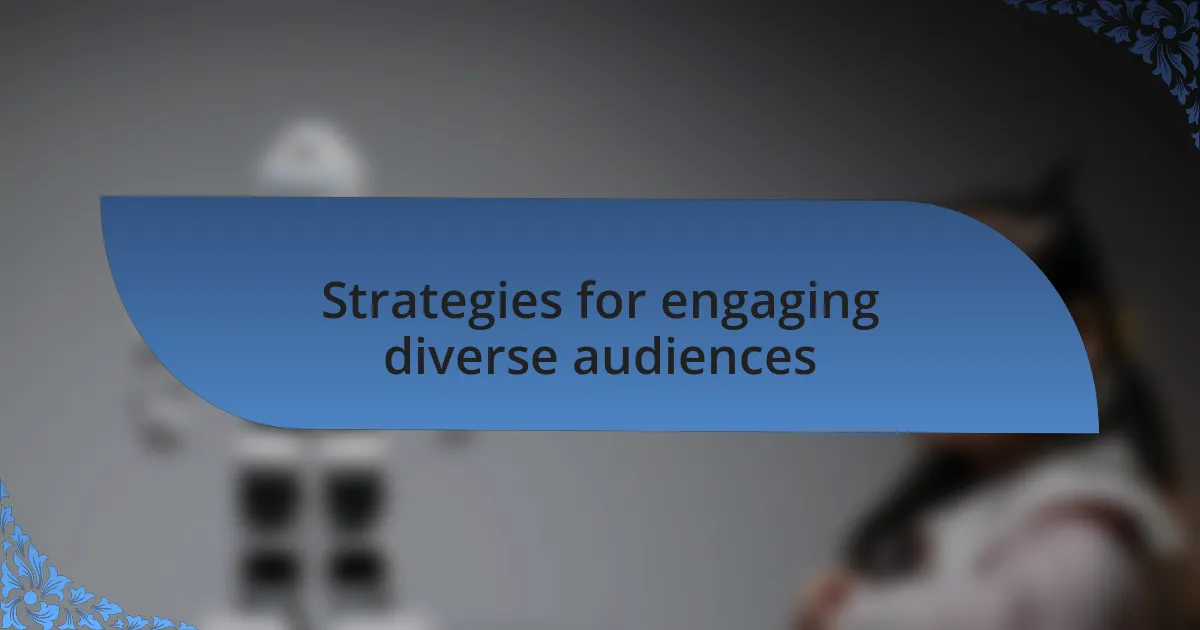 Strategies for engaging diverse audiences